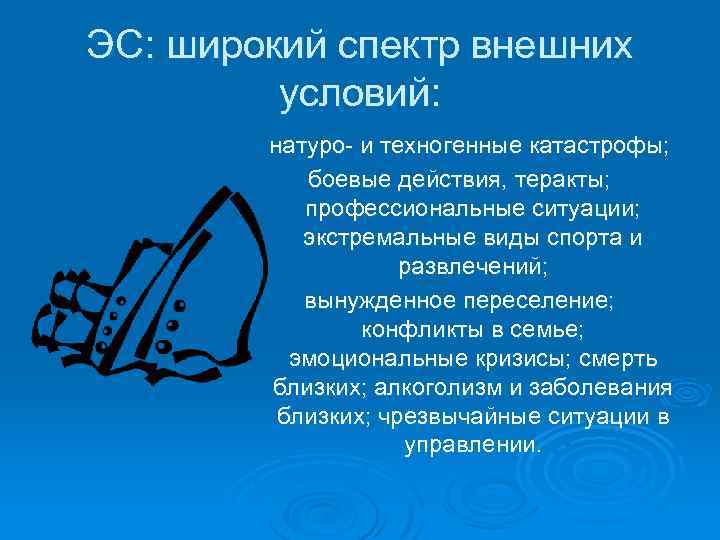 ЭС: широкий спектр внешних условий:

натуро- и техногенные катастрофы; боевые действия, теракты; профессиональные ситуации; экстремальные виды спорта и развлечений; вынужденное переселение; конфликты в семье; эмоциональные кризисы; смерть близких; алкоголизм и заболевания близких; чрезвычайные ситуации в управлении.